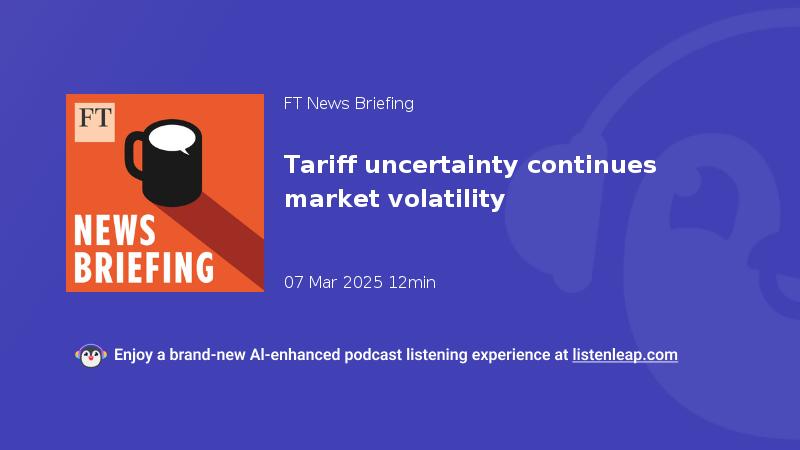 FT

NEWS BRIEFING

FT News Briefing

Tariff uncertainty continues market volatility

07 Mar 2025 12min

Enjoy a brand-new AI-enhanced podcast listening experience at listenleap.com